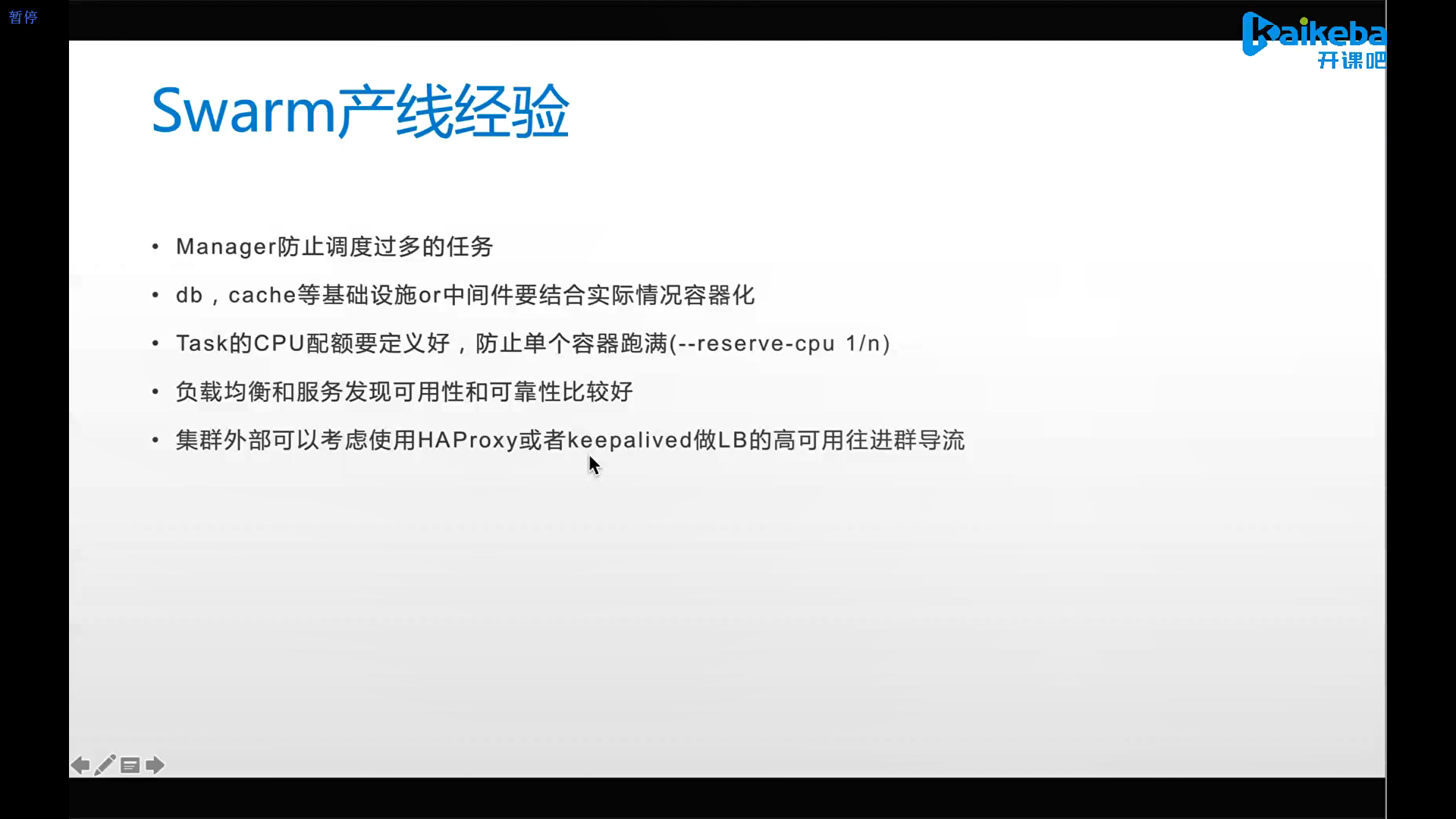 暂停

kaikeba
开课吧

Swarm产线经验

• Manager防止调度过多的任务
• db，cache等基础设施or中间件要结合实际情况容器化
• Task的CPU配额要定义好，防止单个容器跑满(--reserve-cpu 1/n)
• 负载均衡和服务发现可用性和可靠性比较好
• 集群外部可以考虑使用HAProxy或者keepalived做LB的高可用往进群导流